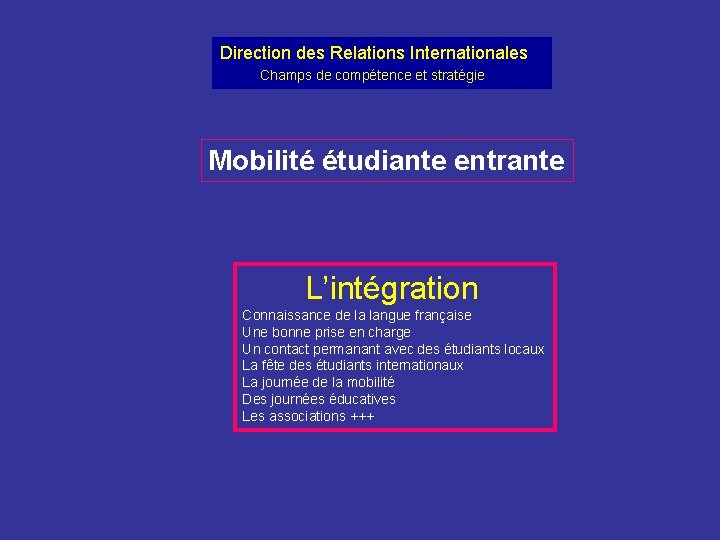 Direction des Relations Internationales
Champs de compétence et stratégie

Mobilité étudiante entrante

L'intégration
Connaissance de la langue française
Une bonne prise en charge
Un contact permanant avec des étudiants locaux
La fête des étudiants internationaux
La journée de la mobilité
Des journées éducatives
Les associations +++